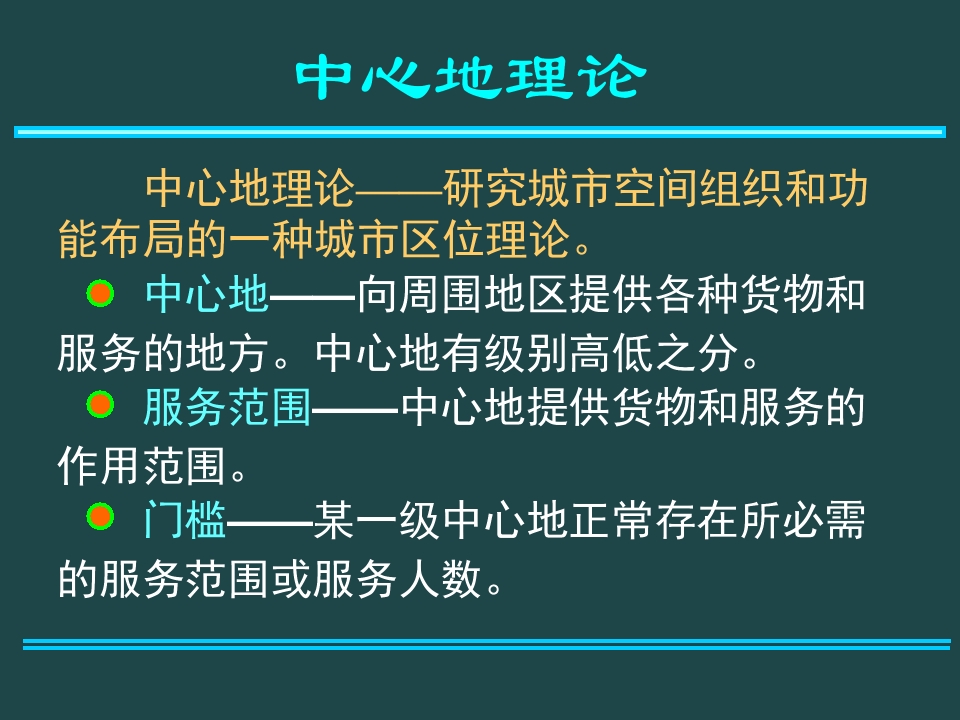 中心地理论

中心地理论——研究城市空间组织和功能布局的一种城市区位理论。

中心地——向周围地区提供各种货物和服务的地方。中心地有级别高低之分。

服务范围——中心地提供货物和服务的作用范围。

门槛——某一级中心地正常存在所必需的服务范围或服务人数。